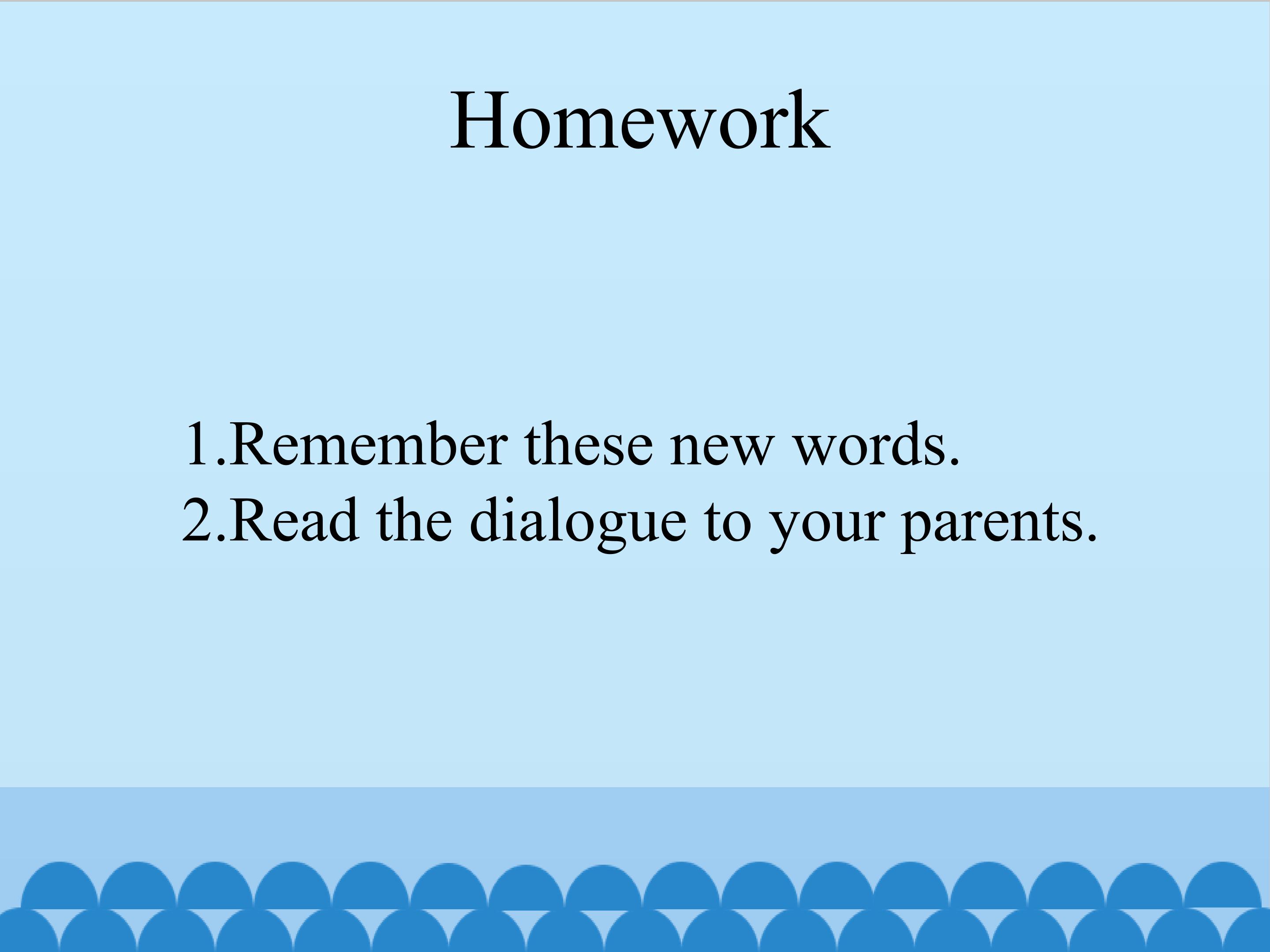 Homework

1.Remember these new words.
2.Read the dialogue to your parents.